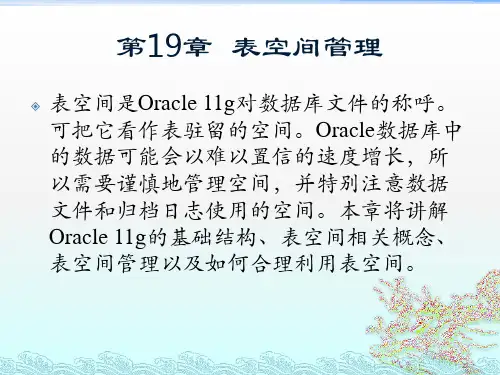 第19章 表空间管理

表空间是Oracle 11g对数据库文件的称呼。可把它看作表驻留的空间。Oracle数据库中的数据可能会以难以置信的速度增长，所以需要谨慎地管理空间，并特别注意数据文件和归档日志使用的空间。本章将讲解Oracle 11g的基础结构、表空间相关概念、表空间管理以及如何合理利用表空间。